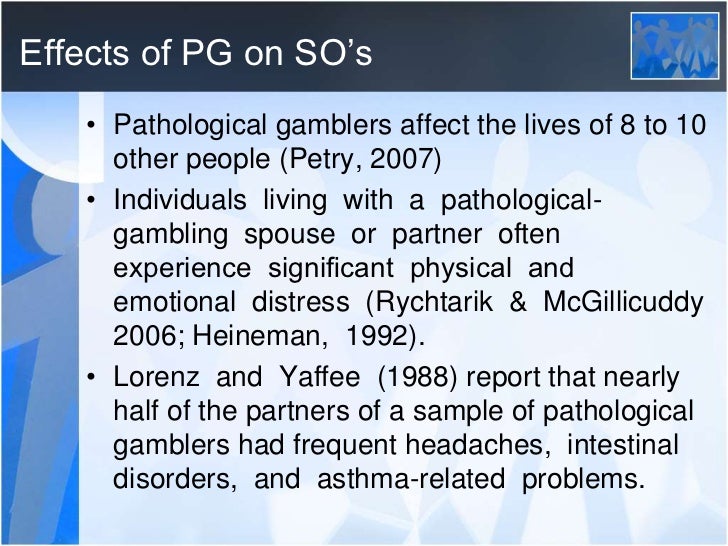 Effects of PG on SO’s

• Pathological gamblers affect the lives of 8 to 10 other people (Petry, 2007)

• Individuals living with a pathological-gambling spouse or partner often experience significant physical and emotional distress (Rychtarik & McGillicuddy 2006; Heineman, 1992).

• Lorenz and Yaffee (1988) report that nearly half of the partners of a sample of pathological gamblers had frequent headaches, intestinal disorders, and asthma-related problems.